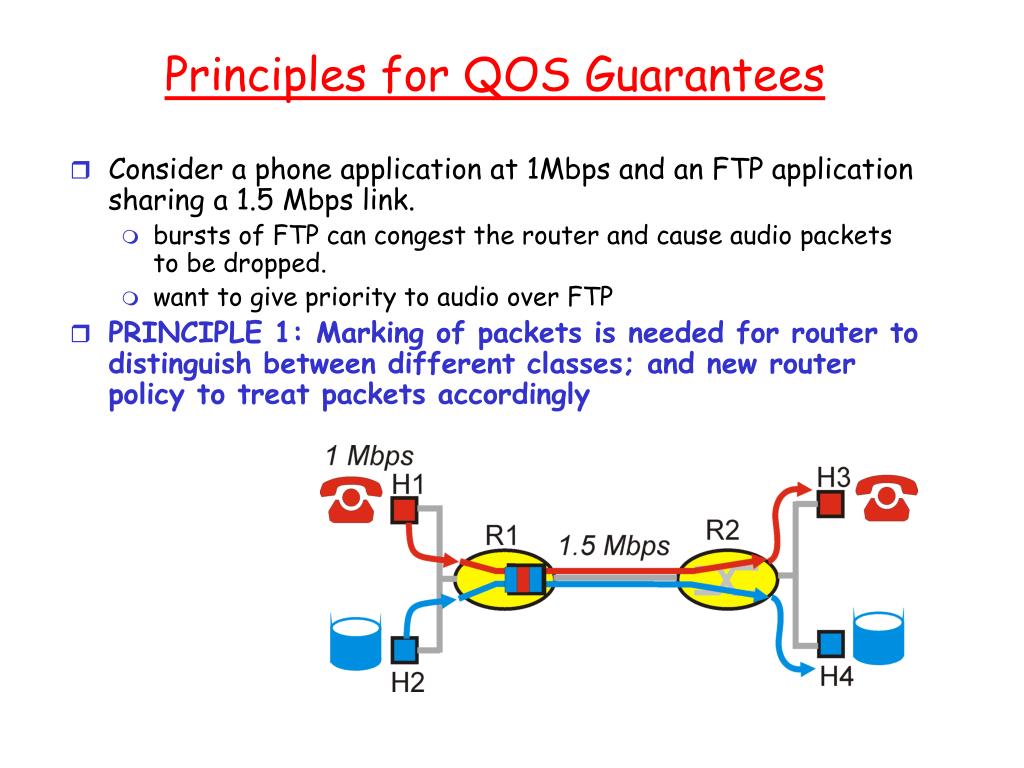 Principles for QOS Guarantees

Consider a phone application at 1Mbps and an FTP application sharing a 1.5 Mbps link.

bursts of FTP can congest the router and cause audio packets to be dropped.

want to give priority to audio over FTP

PRINCIPLE 1: Marking of packets is needed for router to distinguish between different classes; and new router policy to treat packets accordingly

1 Mbps
H1
R1
1.5 Mbps
R2
H3
H2
H4